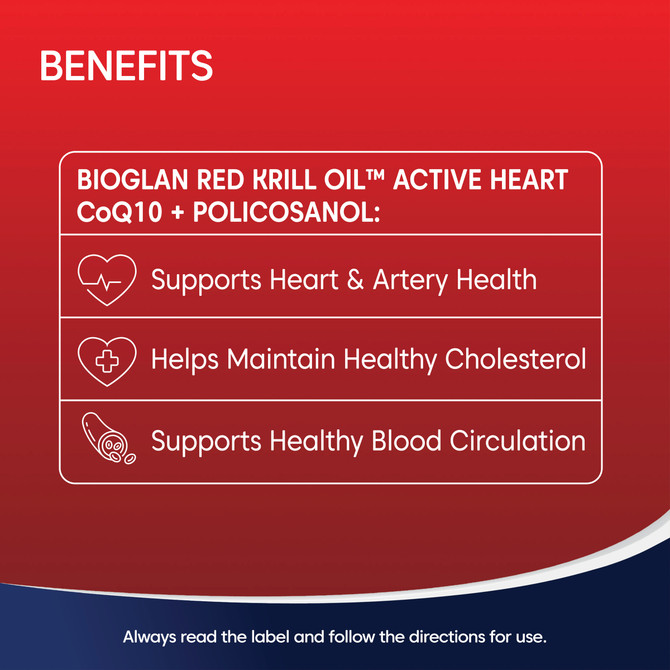 BENEFITS

BIOGLAN RED KRILL OIL™ ACTIVE HEART CoQ10 + POLICOSANOL:

Supports Heart & Artery Health

Helps Maintain Healthy Cholesterol

Supports Healthy Blood Circulation

Always read the label and follow the directions for use.